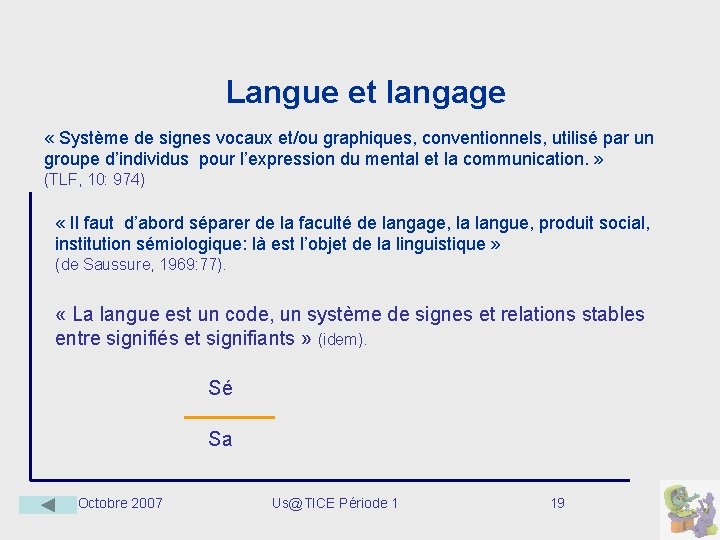 Langue et langage

« Système de signes vocaux et/ou graphiques, conventionnels, utilisé par un groupe d'individus pour l'expression du mental et la communication. » (TLF, 10: 974)

« Il faut d'abord séparer de la faculté de langage, la langue, produit social, institution sémiologique: là est l'objet de la linguistique » (de Saussure, 1969:77).

« La langue est un code, un système de signes et relations stables entre signifiés et signifiants » (idem).

Sé

Sa

Octobre 2007

Us@TICE Période 1

19